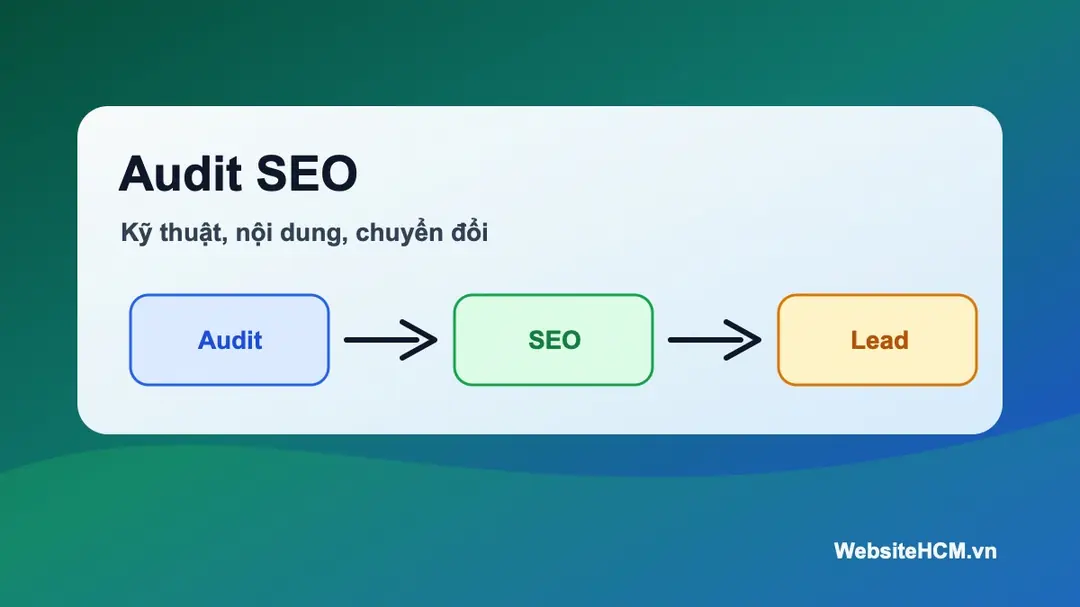 Audit SEO

Kỹ thuật, nội dung, chuyển đổi

Audit

SEO

Lead

WebsiteHCM.vn